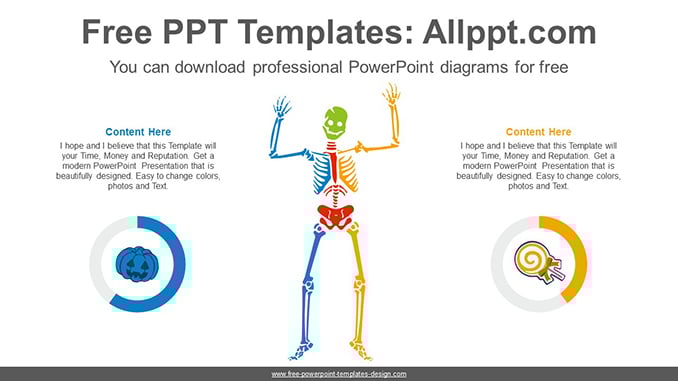 Free PPT Templates: Allppt.com

You can download professional PowerPoint diagrams for free

Content Here

I hope and I believe that this Template will your Time, Money and Reputation. Get a modern PowerPoint Presentation that is beautifully designed. Easy to change colors, photos and Text.

Content Here

I hope and I believe that this Template will your Time, Money and Reputation. Get a modern PowerPoint Presentation that is beautifully designed. Easy to change colors, photos and Text.

www.free-powerpoint-templates-design.com